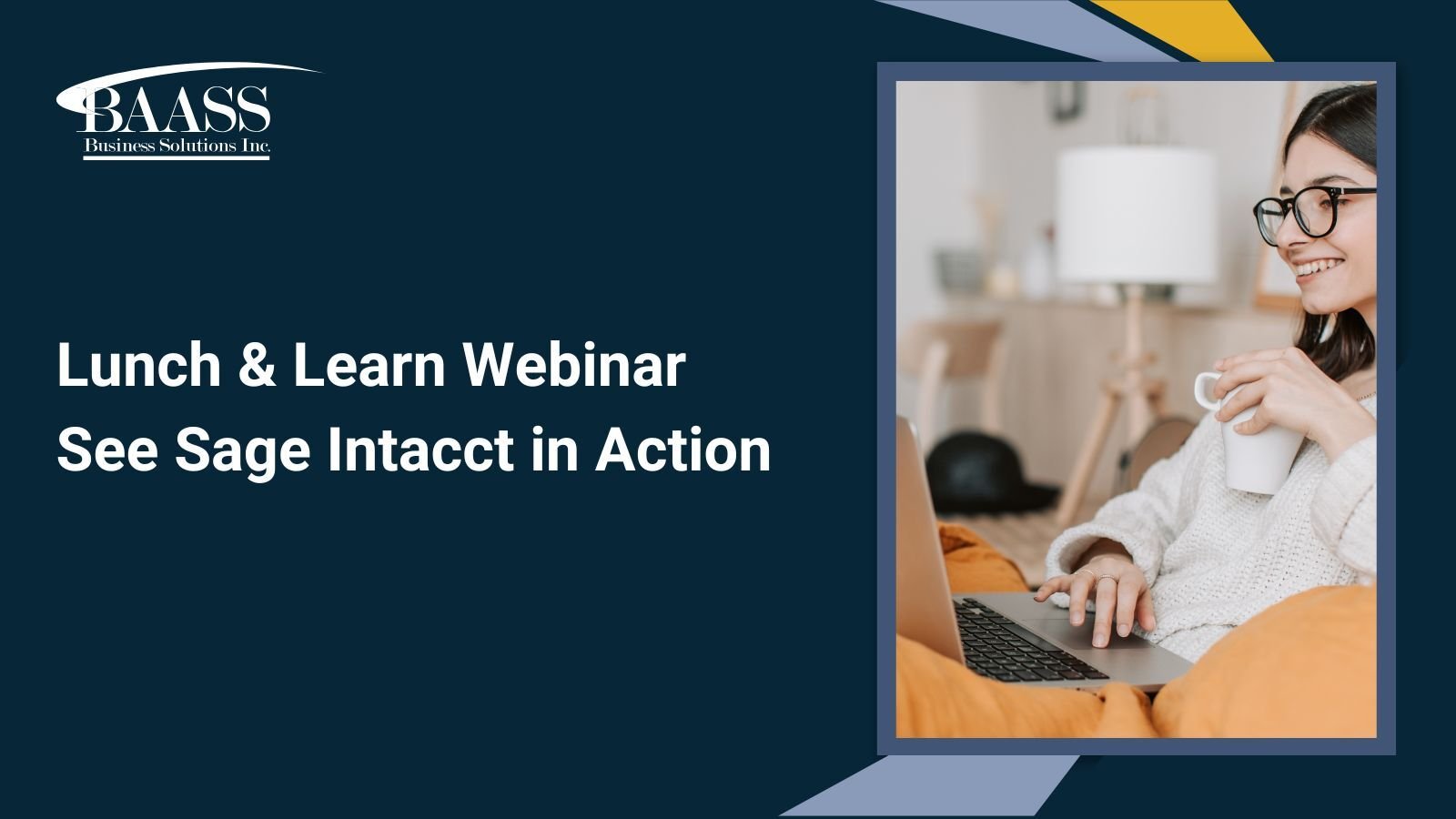 BAASS
Business Solutions Inc.

Lunch & Learn Webinar
See Sage Intacct in Action